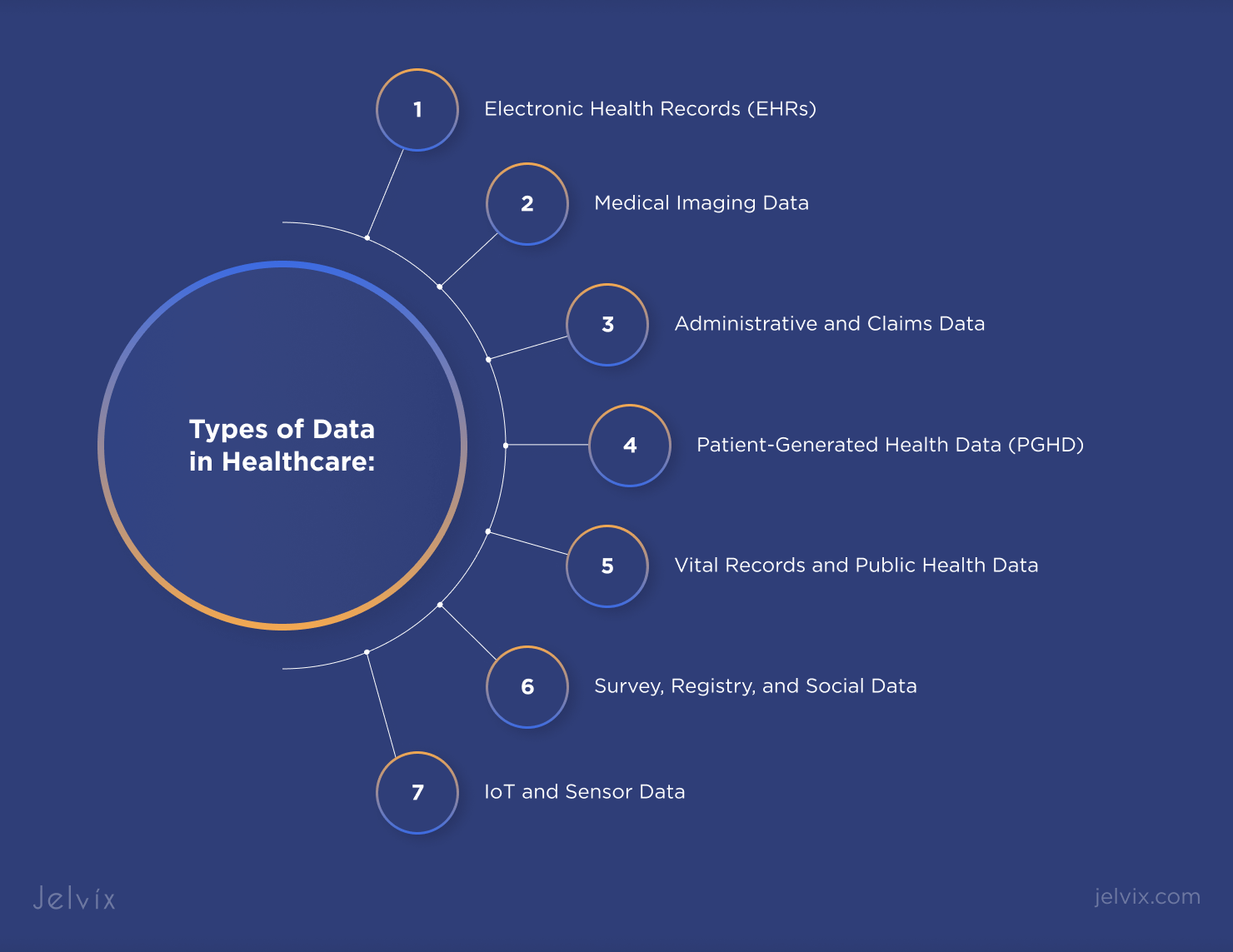 Types of Data in Healthcare:

1 Electronic Health Records (EHRs)

2 Medical Imaging Data

3 Administrative and Claims Data

4 Patient-Generated Health Data (PGHD)

5 Vital Records and Public Health Data

6 Survey, Registry, and Social Data

7 IoT and Sensor Data

Jelvix

jelvix.com